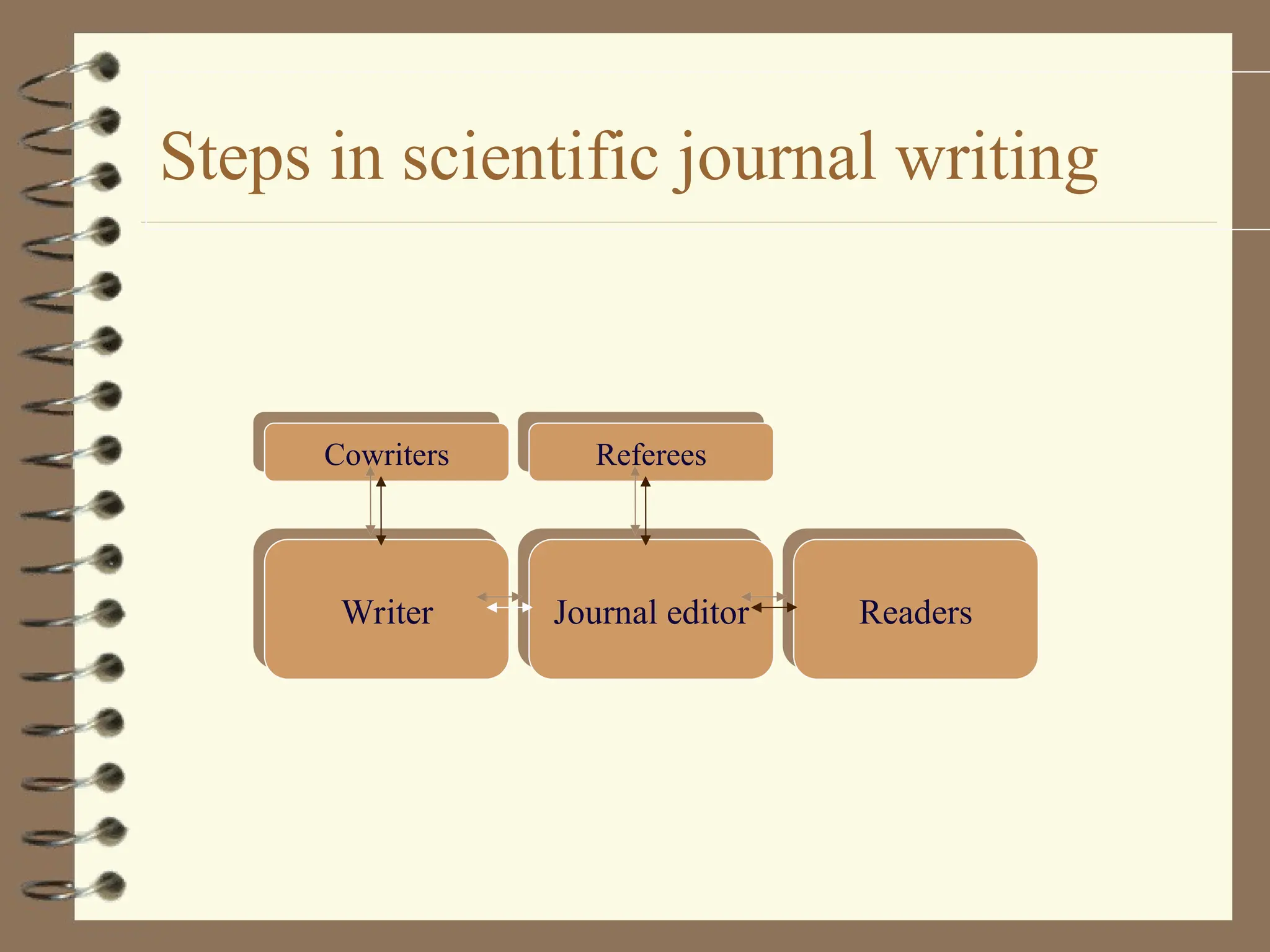 Steps in scientific journal writing

Cowriters

Referees

Writer

Journal editor

Readers